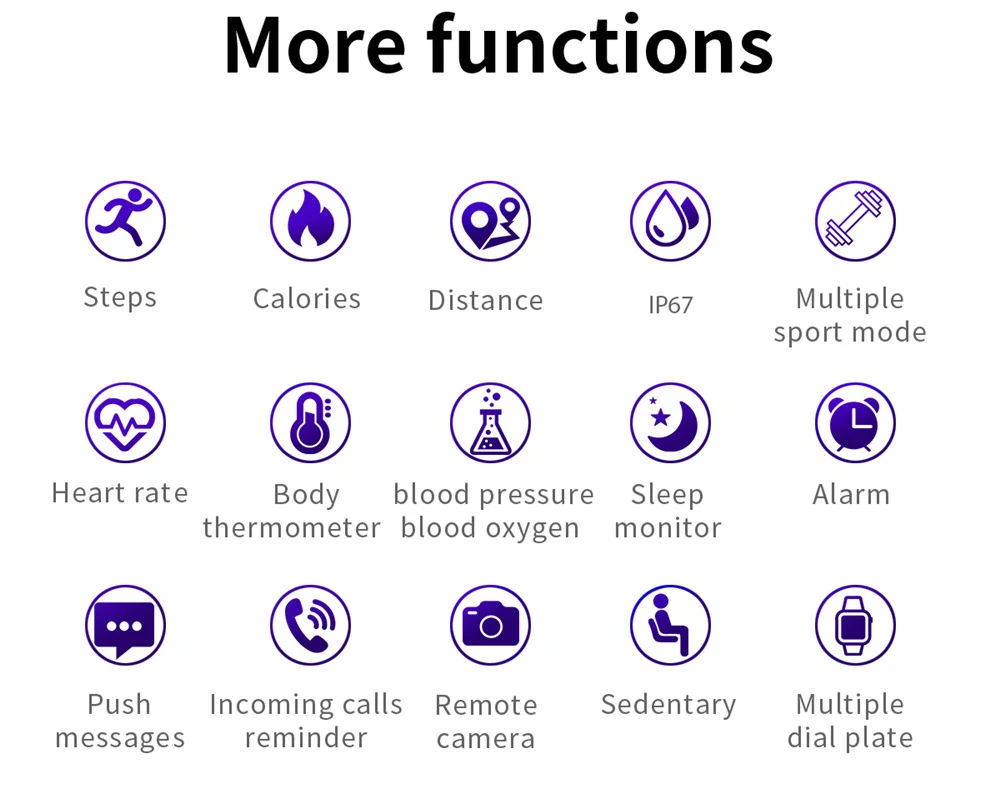 More functions

Steps

Calories

Distance

IP67

Multiple sport mode

Heart rate

Body thermometer

blood pressure blood oxygen

Sleep monitor

Alarm

Push messages

Incoming calls reminder

Remote camera

Sedentary

Multiple dial plate